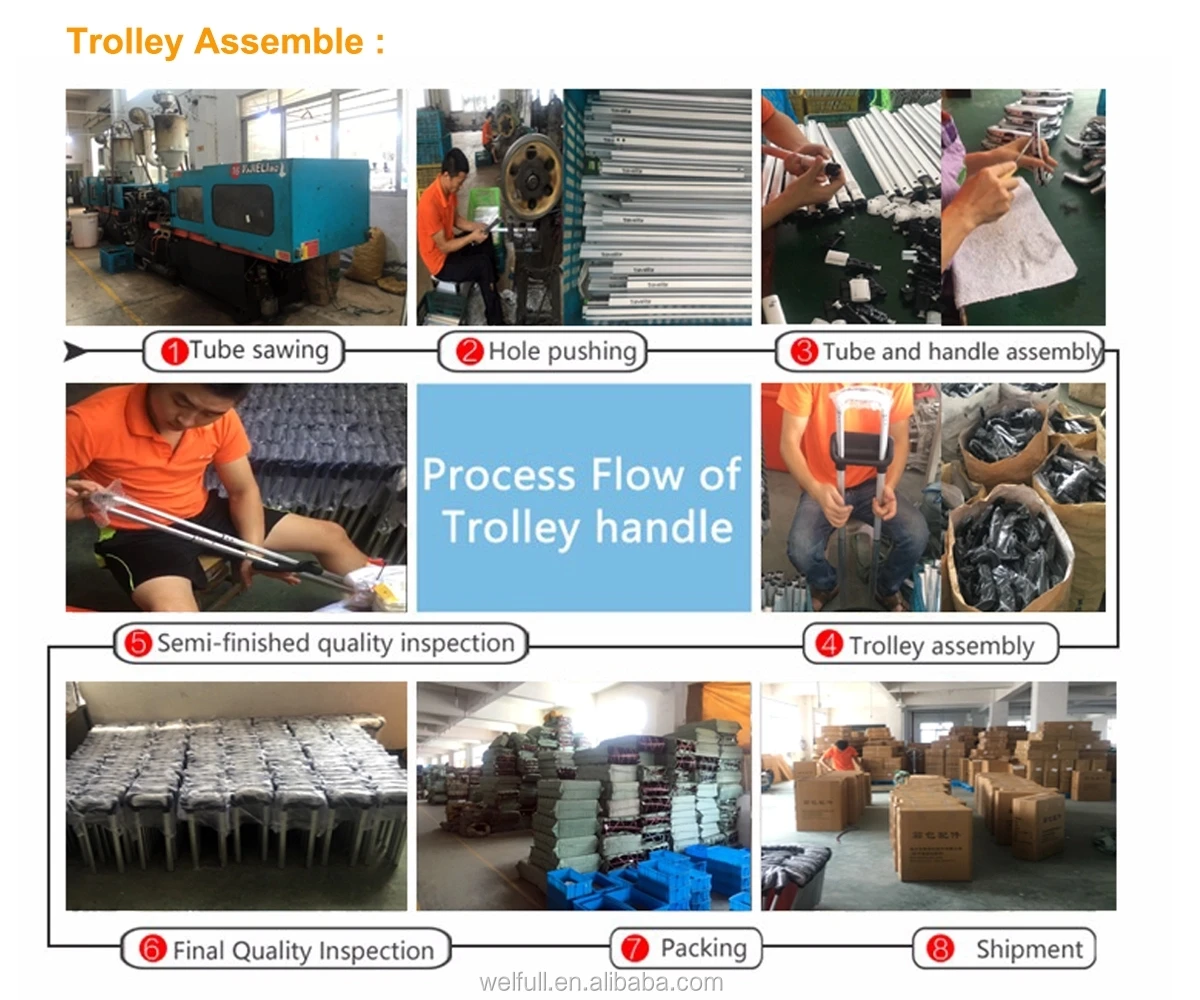 Trolley Assemble :

1 Tube sawing
2 Hole pushing
3 Tube and handle assembly

Process Flow of Trolley handle

5 Semi-finished quality inspection
4 Trolley assembly

6 Final Quality Inspection
7 Packing
8 Shipment

welfull.en.alibaba.com